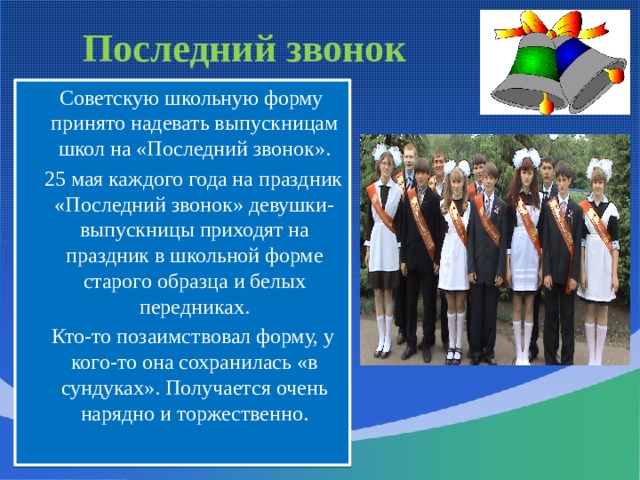 Последний звонок

Советскую школьную форму принято надевать выпускницам школ на «Последний звонок».

25 мая каждого года на праздник «Последний звонок» девушки-выпускницы приходят на праздник в школьной форме старого образца и белых передниках.

Кто-то позаимствовал форму, у кого-то она сохранилась «в сундуках». Получается очень нарядно и торжественно.